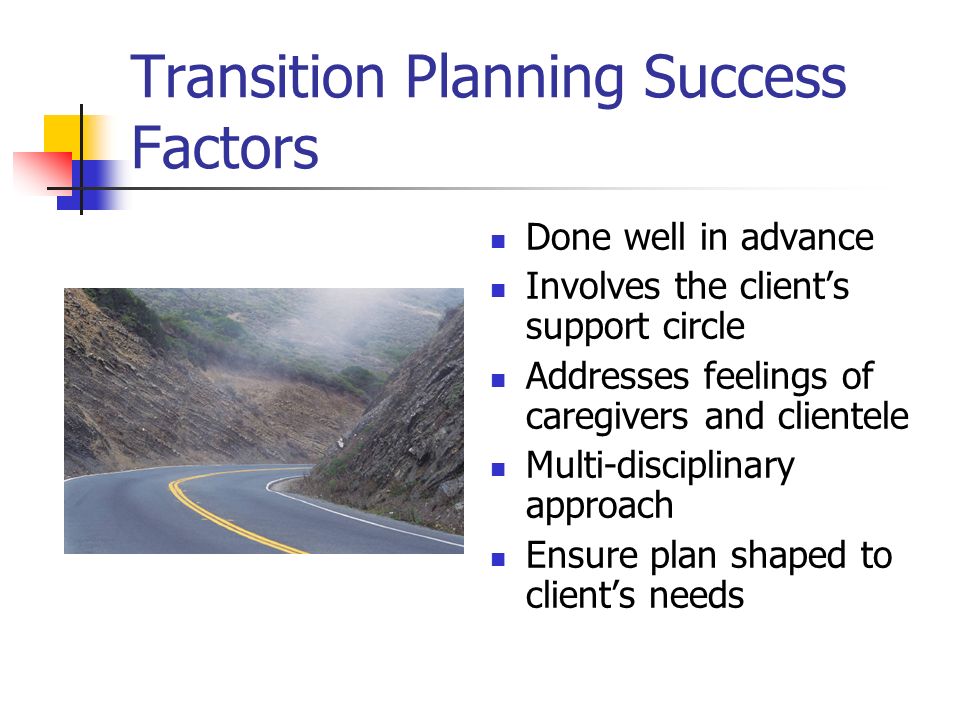 Transition Planning Success Factors

- Done well in advance
- Involves the client’s support circle
- Addresses feelings of caregivers and clientele
- Multi-disciplinary approach
- Ensure plan shaped to client’s needs